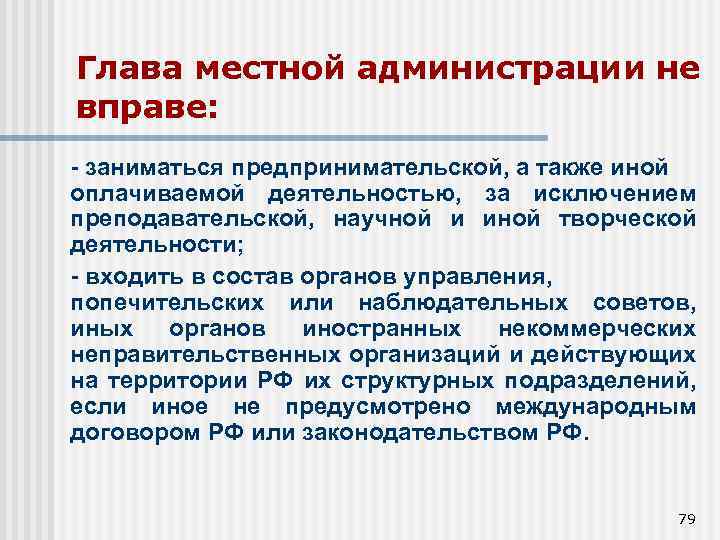 Глава местной администрации не вправе:

- заниматься предпринимательской, а также иной оплачиваемой деятельностью, за исключением преподавательской, научной и иной творческой деятельности;

- входить в состав органов управления, попечительских или наблюдательных советов, иных органов иностранных некоммерческих неправительственных организаций и действующих на территории РФ их структурных подразделений, если иное не предусмотрено международным договором РФ или законодательством РФ.

79